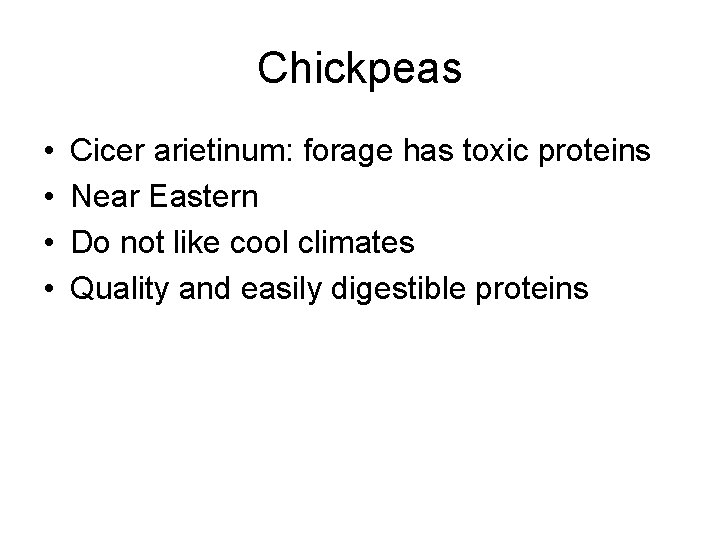 Chickpeas

• Cicer arietinum: forage has toxic proteins
• Near Eastern
• Do not like cool climates
• Quality and easily digestible proteins